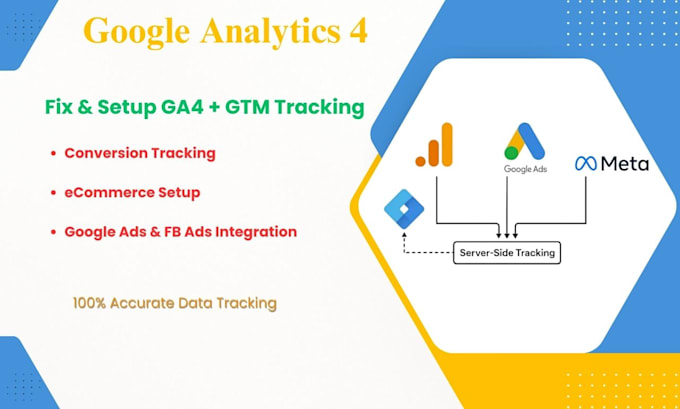 Google Analytics 4

Fix & Setup GA4 + GTM Tracking

• Conversion Tracking

• eCommerce Setup

• Google Ads & FB Ads Integration

100% Accurate Data Tracking

Google Ads

Meta

Server-Side Tracking